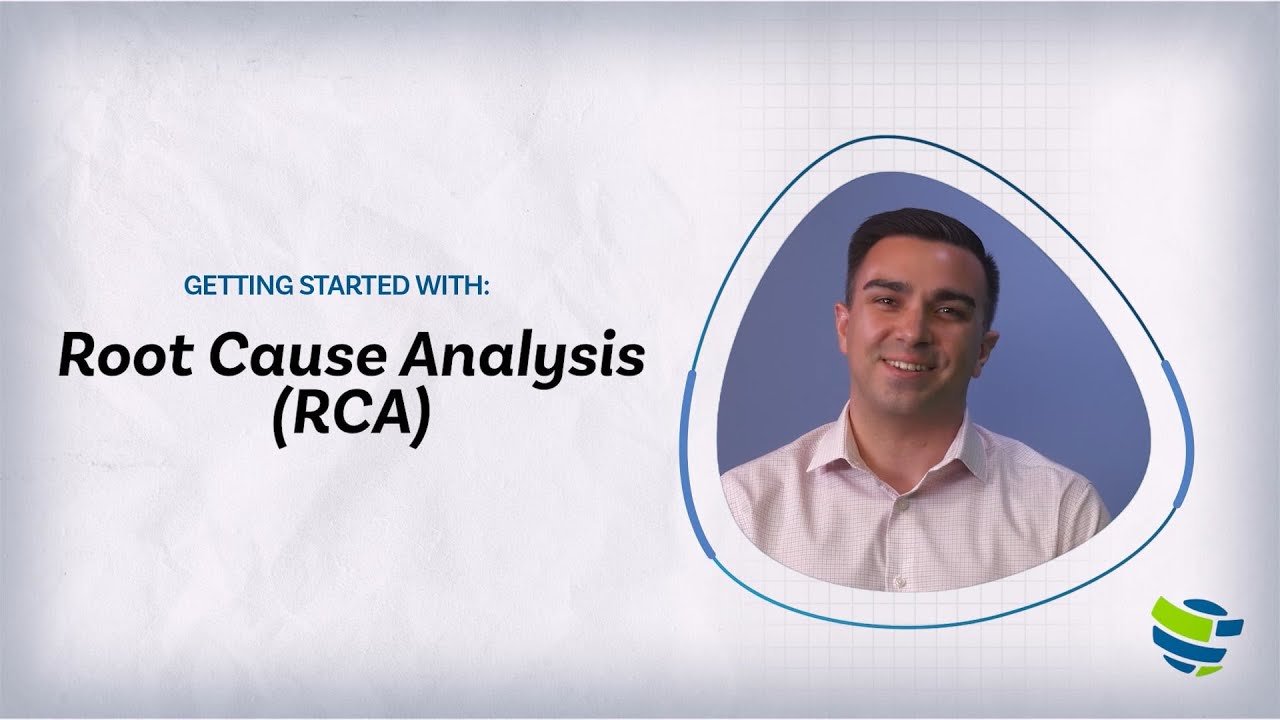 GETTING STARTED WITH:

Root Cause Analysis (RCA)